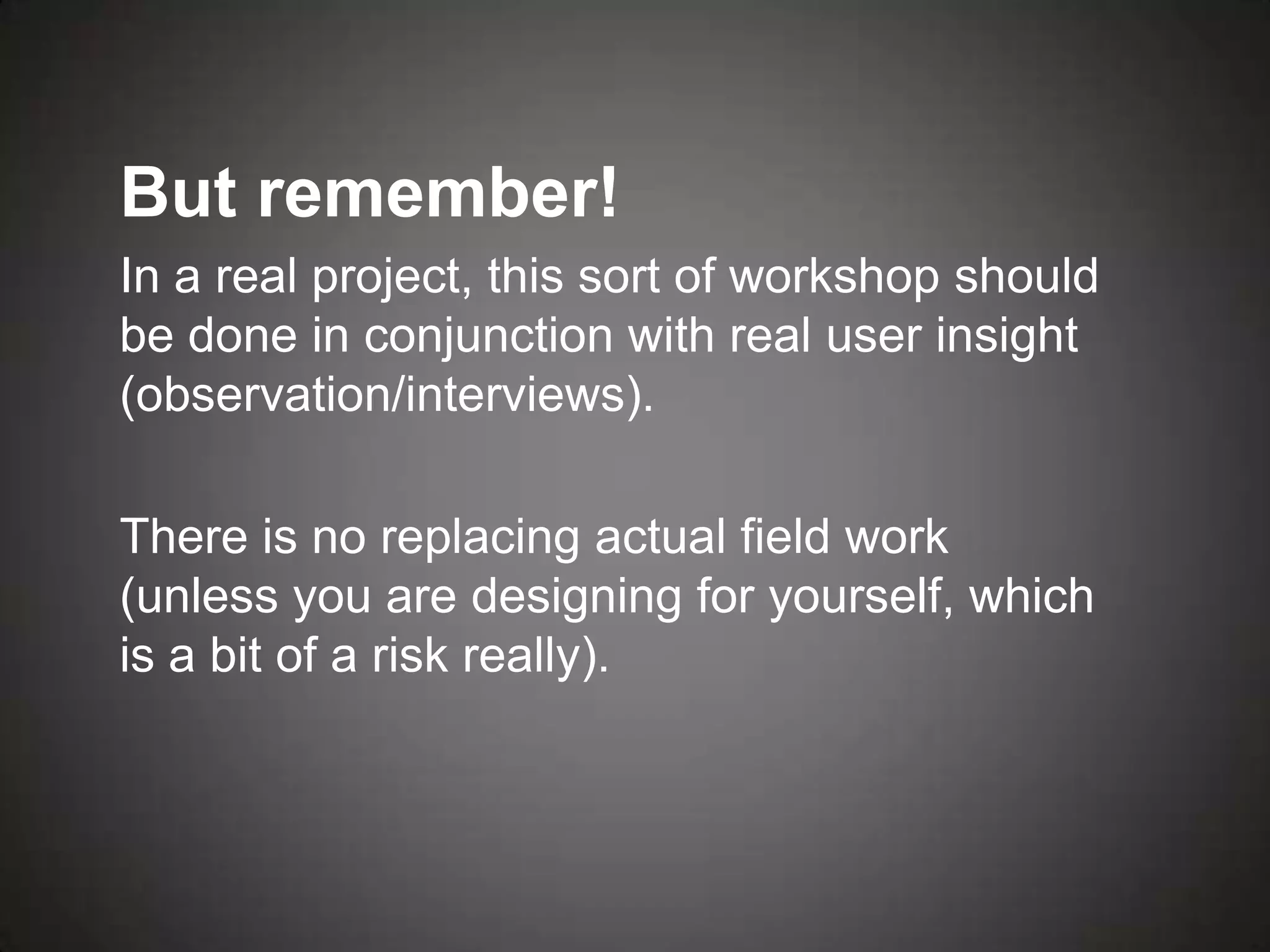 But remember!

In a real project, this sort of workshop should be done in conjunction with real user insight (observation/interviews).

There is no replacing actual field work (unless you are designing for yourself, which is a bit of a risk really).